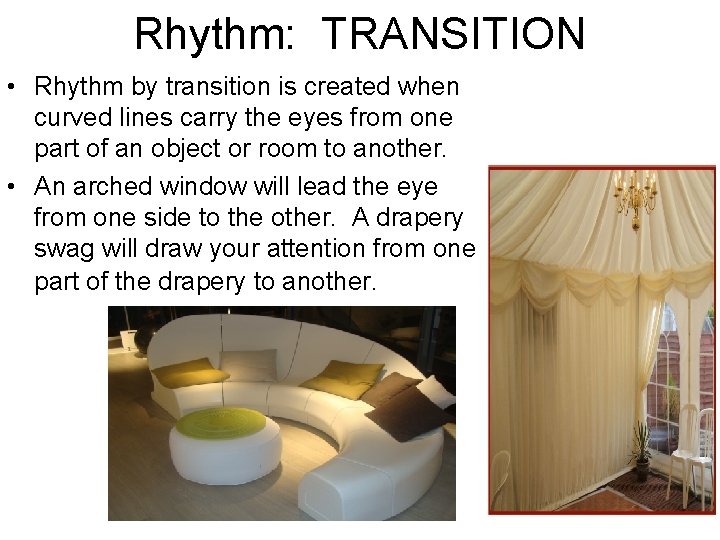 Rhythm:  TRANSITION

• Rhythm by transition is created when curved lines carry the eyes from one part of an object or room to another.

• An arched window will lead the eye from one side to the other.  A drapery swag will draw your attention from one part of the drapery to another.